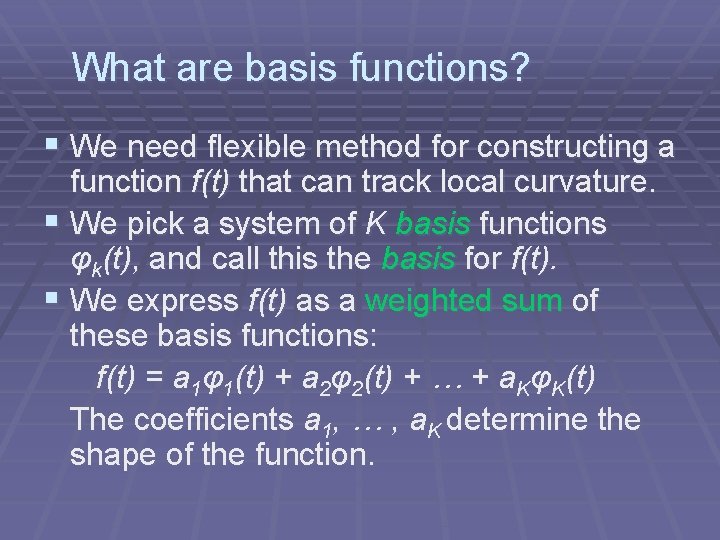 What are basis functions?

▪ We need flexible method for constructing a function $f(t)$ that can track local curvature.

▪ We pick a system of $K$ basis functions $\varphi_k(t)$, and call this the basis for $f(t)$.

▪ We express $f(t)$ as a weighted sum of these basis functions:

$f(t) = a_1\varphi_1(t) + a_2\varphi_2(t) + \ldots + a_K\varphi_K(t)$

The coefficients $a_1, \ldots, a_K$ determine the shape of the function.